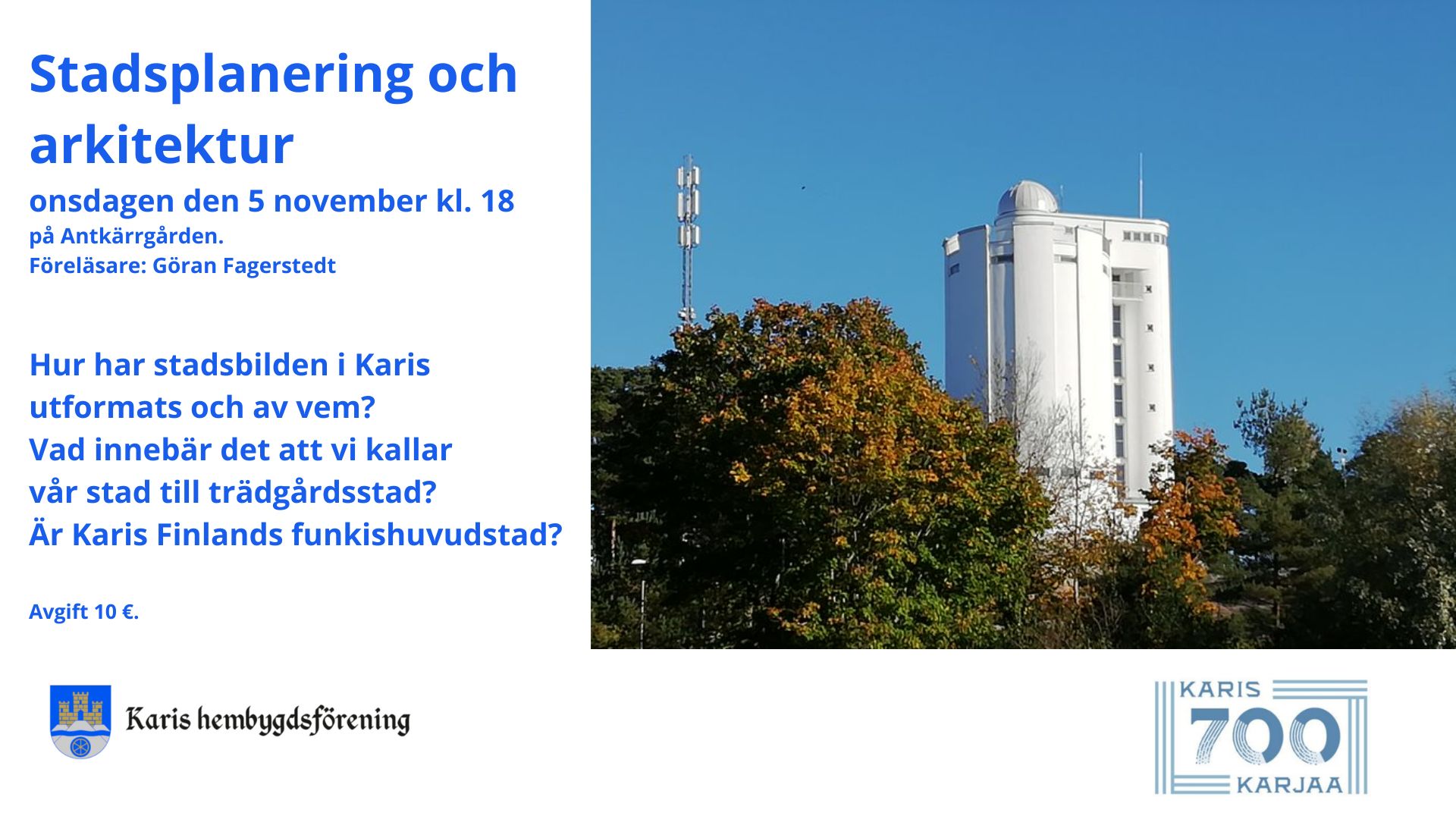 Stadsplanering och arkitektur

onsdagen den 5 november kl. 18
på Antkärrgården.
Föreläsare: Göran Fagerstedt

Hur har stadsbilden i Karis utformats och av vem?
Vad innebär det att vi kallar vår stad till trädgårdsstad?
Är Karis Finlands funkishuvudstad?

Avgift 10 €.

Karis hembygdsförening

KARIS 700 KARJAA